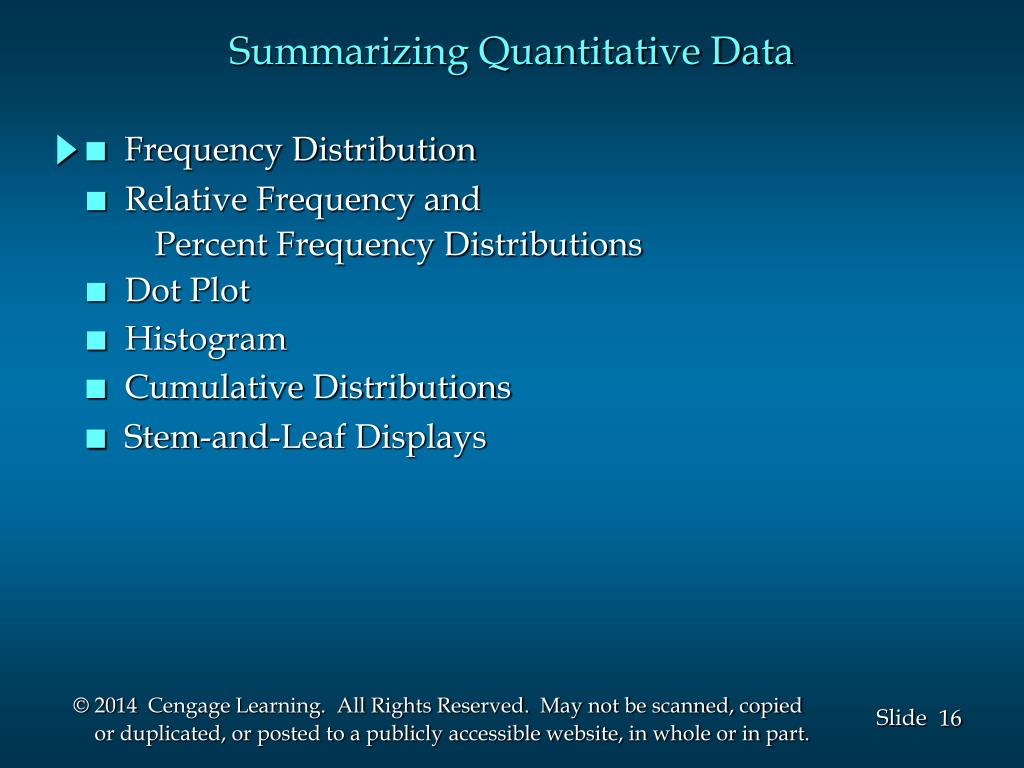 Summarizing Quantitative Data

■ Frequency Distribution

■ Relative Frequency and Percent Frequency Distributions

■ Dot Plot

■ Histogram

■ Cumulative Distributions

■ Stem-and-Leaf Displays

© 2014 Cengage Learning. All Rights Reserved. May not be scanned, copied or duplicated, or posted to a publicly accessible website, in whole or in part.

Slide 16